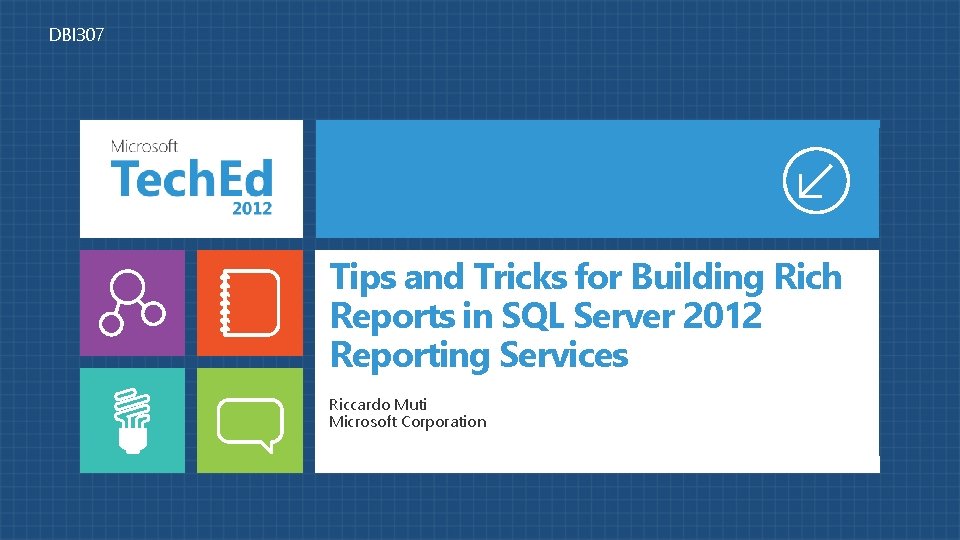 DBI307

Microsoft
TechEd
2012

Tips and Tricks for Building Rich Reports in SQL Server 2012 Reporting Services

Riccardo Muti
Microsoft Corporation